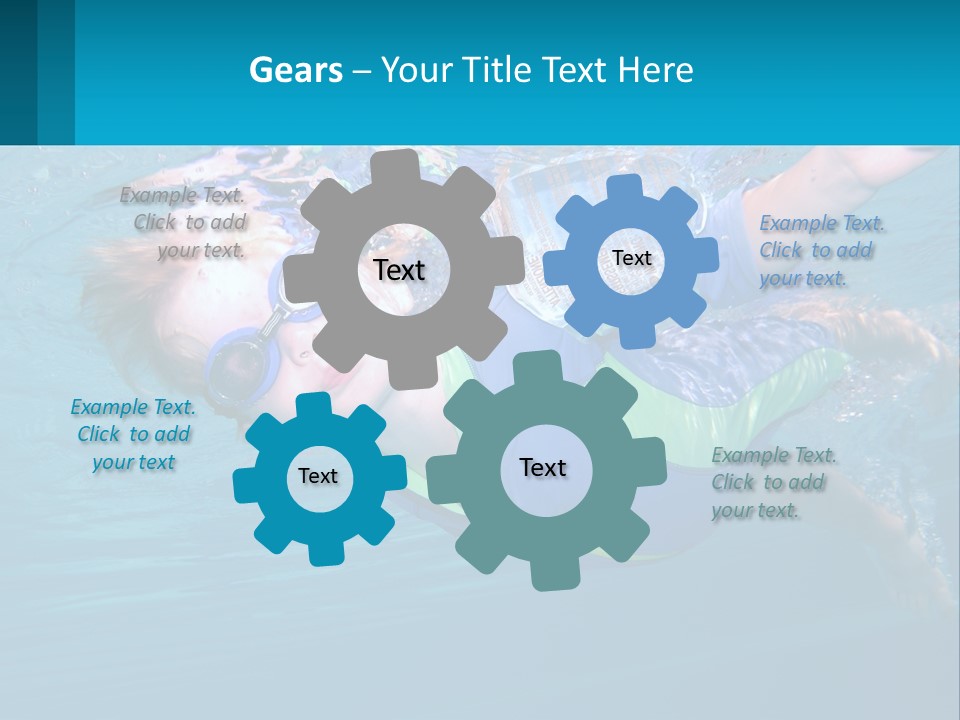 Gears – Your Title Text Here

Example Text. Click to add your text.

Text

Text

Example Text. Click to add your text.

Example Text. Click to add your text

Text

Text

Example Text. Click to add your text.